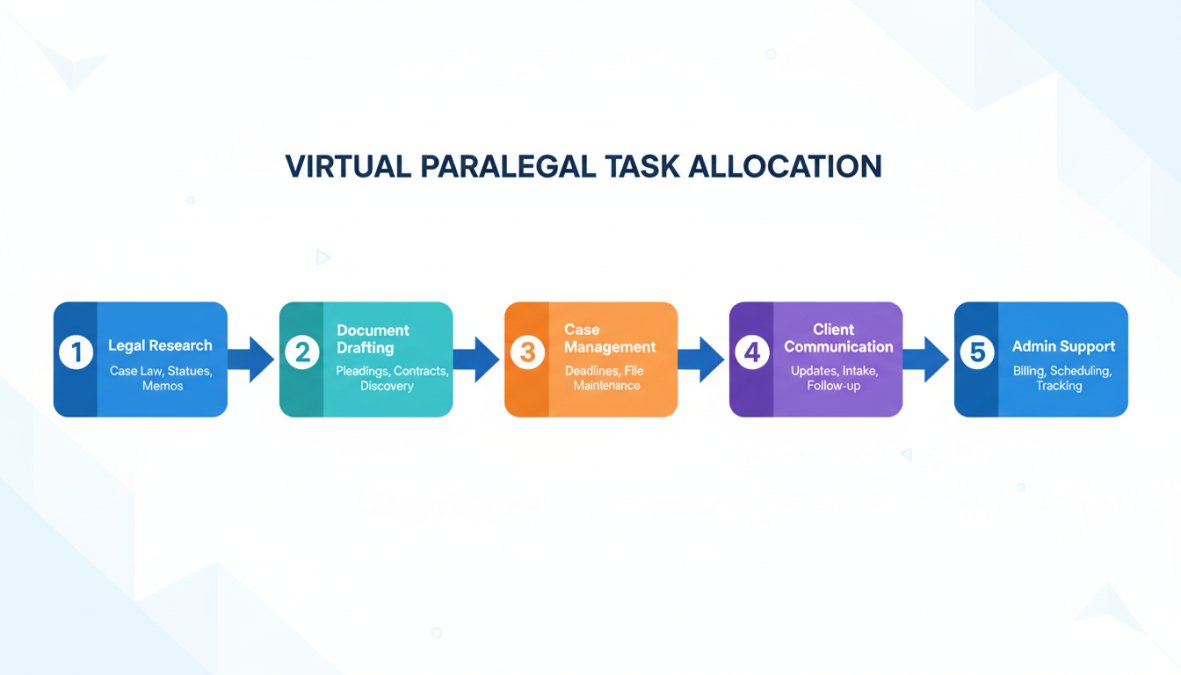 VIRTUAL PARALEGAL TASK ALLOCATION

1 Legal Research
Case Law, Statues, Memos

2 Document Drafting
Pleadings, Contracts, Discovery

3 Case Management
Deadlines, File Maintenance

4 Client Communication
Updates, Intake, Follow-up

5 Admin Support
Billing, Scheduling, Tracking